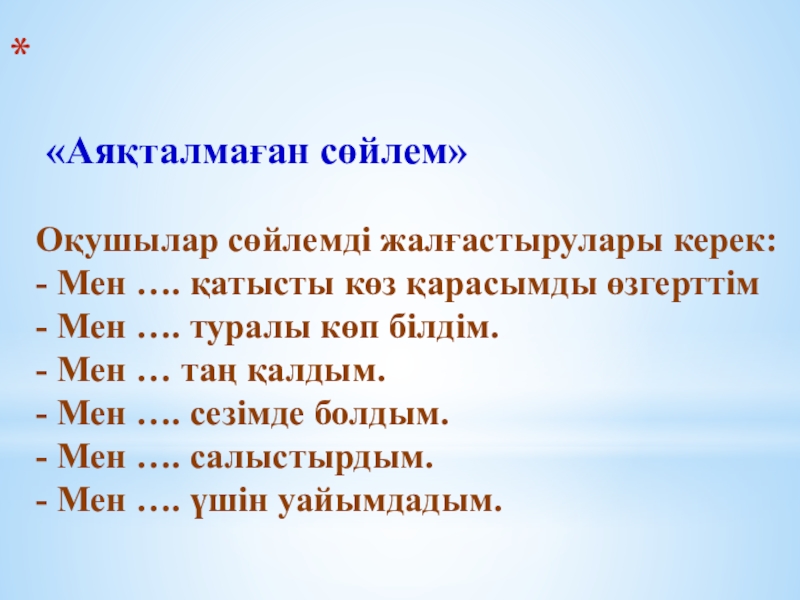 *

«Аяқталмаған сөйлем»

Оқушылар сөйлемді жалғастырулары керек:
- Мен …. қатысты көз қарасымды өзгерттім
- Мен …. туралы көп білдім.
- Мен … таң қалдым.
- Мен …. сезімде болдым.
- Мен …. салыстырдым.
- Мен …. үшін уайымдадым.